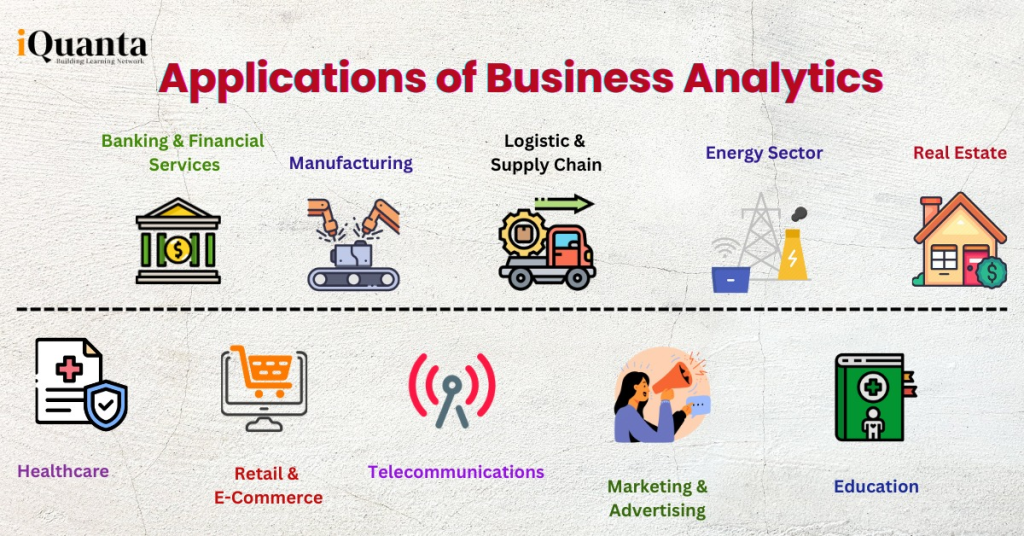 iQuanta
Building Learning Network

Applications of Business Analytics

Banking & Financial Services

Manufacturing

Logistic & Supply Chain

Energy Sector

Real Estate

Healthcare

Retail & E-Commerce

Telecommunications

Marketing & Advertising

Education